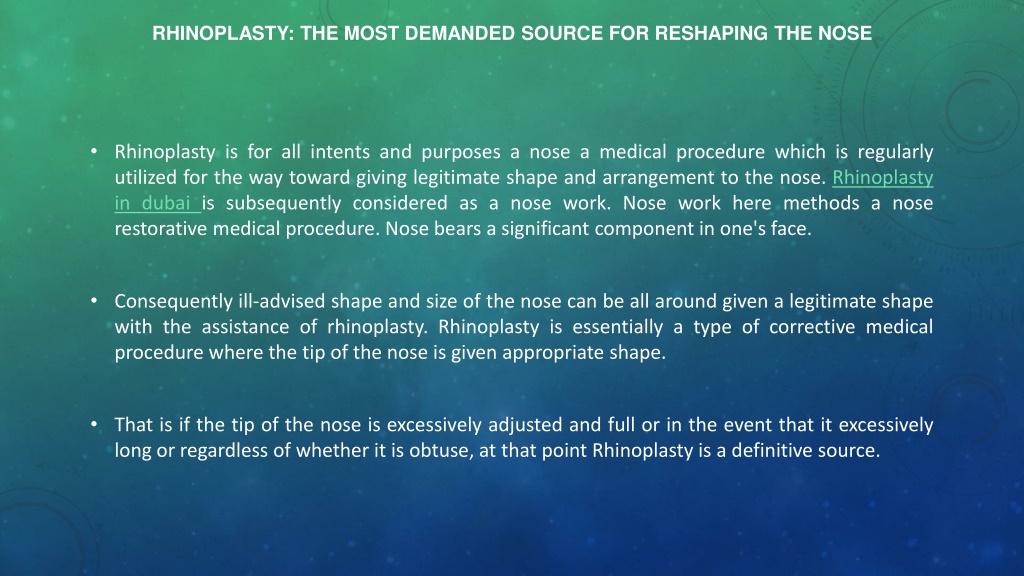 RHINOPLASTY: THE MOST DEMANDED SOURCE FOR RESHAPING THE NOSE

• Rhinoplasty is for all intents and purposes a nose a medical procedure which is regularly utilized for the way toward giving legitimate shape and arrangement to the nose. Rhinoplasty in dubai is subsequently considered as a nose work. Nose work here methods a nose restorative medical procedure. Nose bears a significant component in one's face.

• Consequently ill-advised shape and size of the nose can be all around given a legitimate shape with the assistance of rhinoplasty. Rhinoplasty is essentially a type of corrective medical procedure where the tip of the nose is given appropriate shape.

• That is if the tip of the nose is excessively adjusted and full or in the event that it excessively long or regardless of whether it is obtuse, at that point Rhinoplasty is a definitive source.